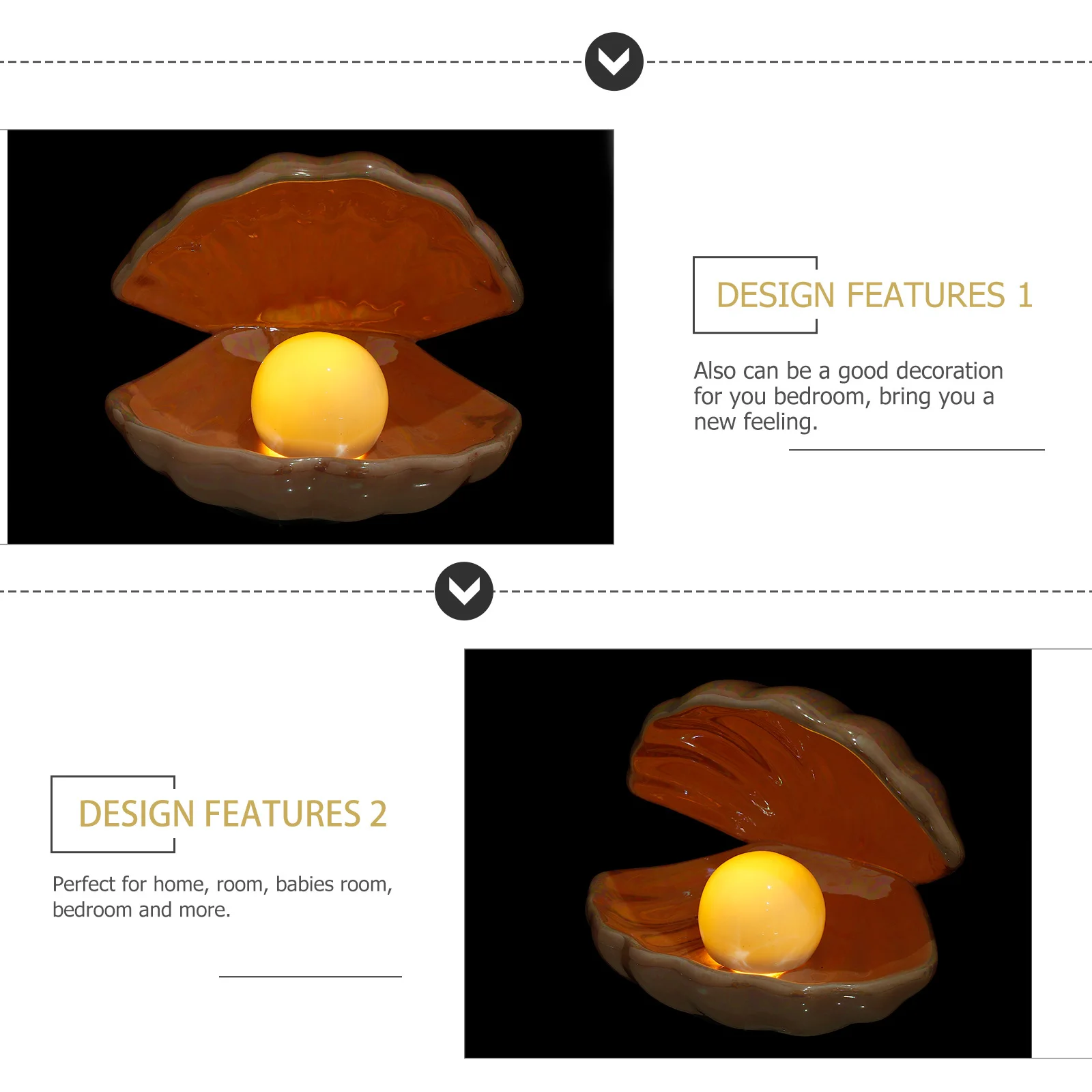 DESIGN FEATURES 1

Also can be a good decoration for you bedroom, bring you a new feeling.

DESIGN FEATURES 2

Perfect for home, room, babies room, bedroom and more.